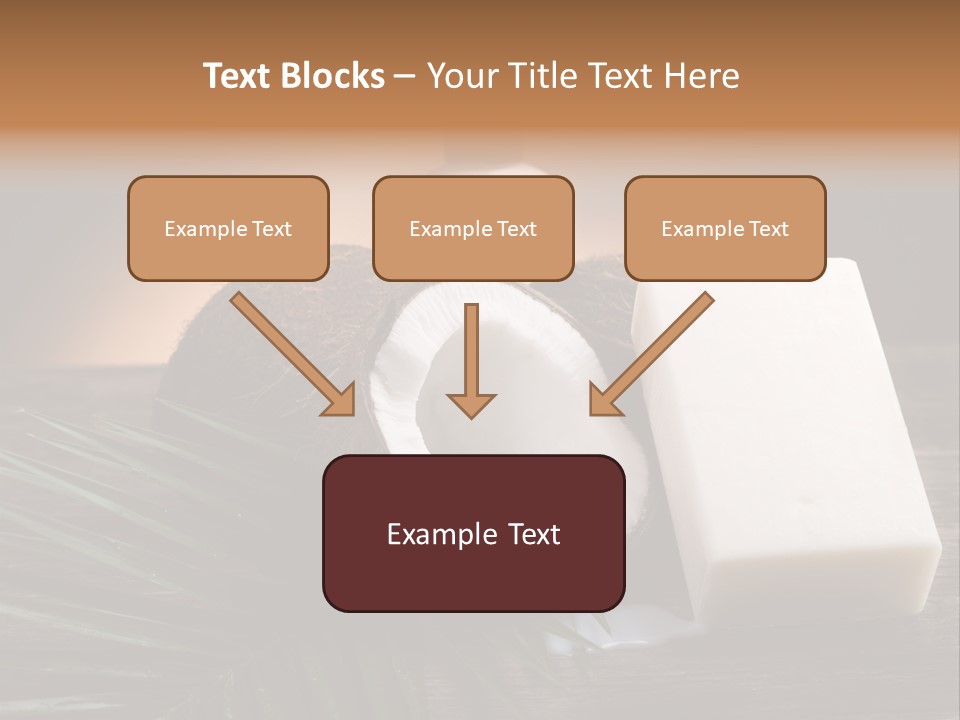 Text Blocks – Your Title Text Here

Example Text

Example Text

Example Text

Example Text